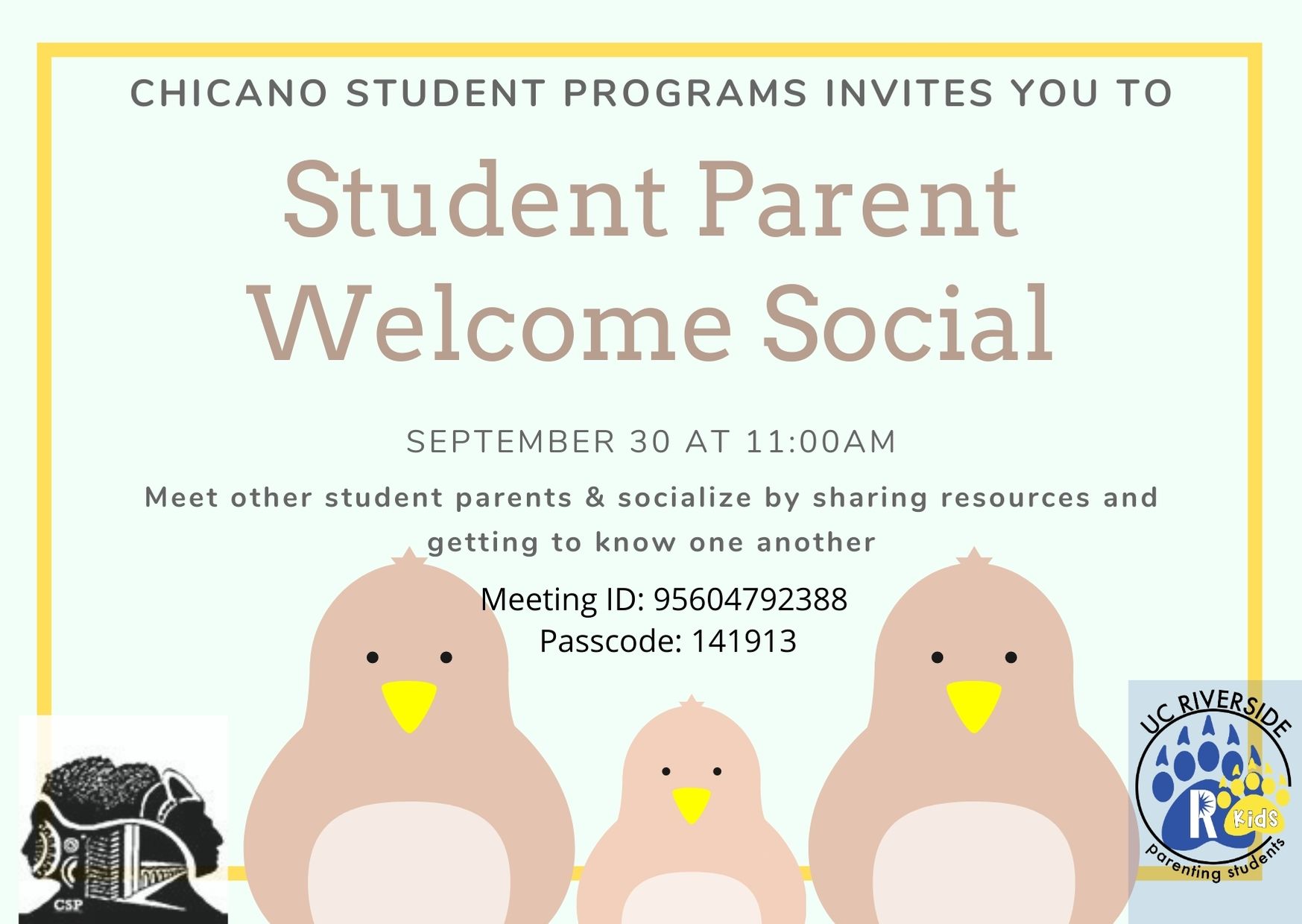 CHICANO STUDENT PROGRAMS INVITES YOU TO

Student Parent Welcome Social

SEPTEMBER 30 AT 11:00AM

Meet other student parents & socialize by sharing resources and getting to know one another

Meeting ID: 95604792388
Passcode: 141913

CSP

UC RIVERSIDE
R Kids
parenting students